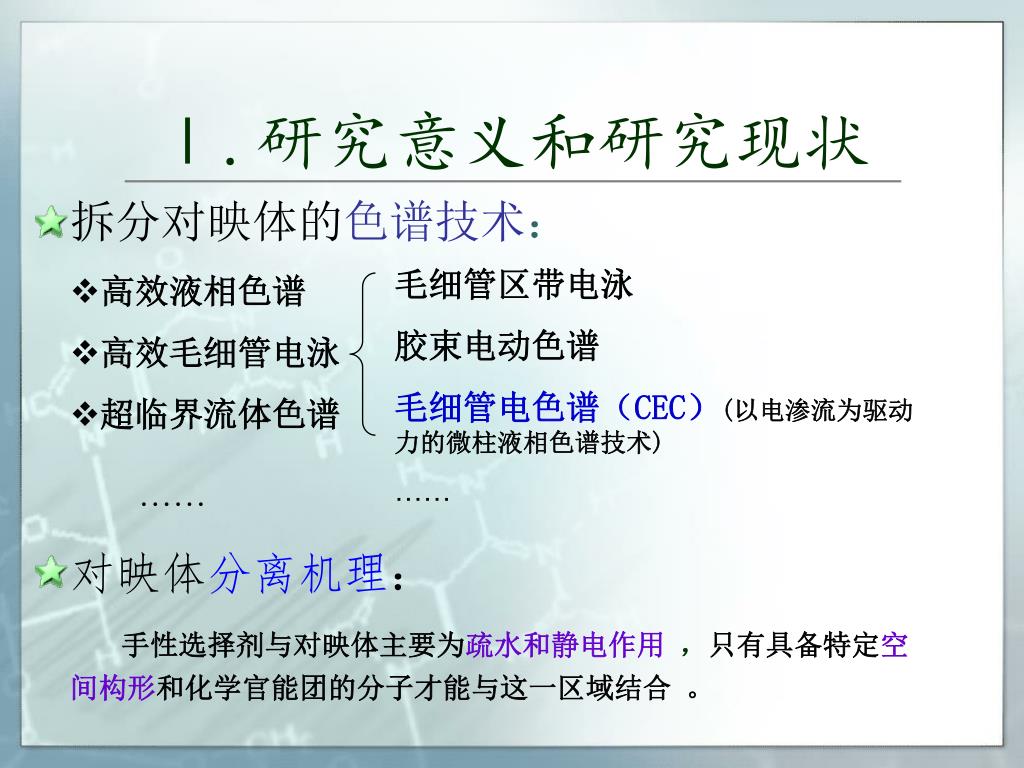 Ⅰ. 研究意义和研究现状

拆分对映体的色谱技术：

❖高效液相色谱

❖高效毛细管电泳

❖超临界流体色谱

……

毛细管区带电泳

胶束电动色谱

毛细管电色谱（CEC）（以电渗流为驱动力的微柱液相色谱技术）

……

对映体分离机理：

手性选择剂与对映体主要为疏水和静电作用 ，只有具备特定空间构形和化学官能团的分子才能与这一区域结合 。